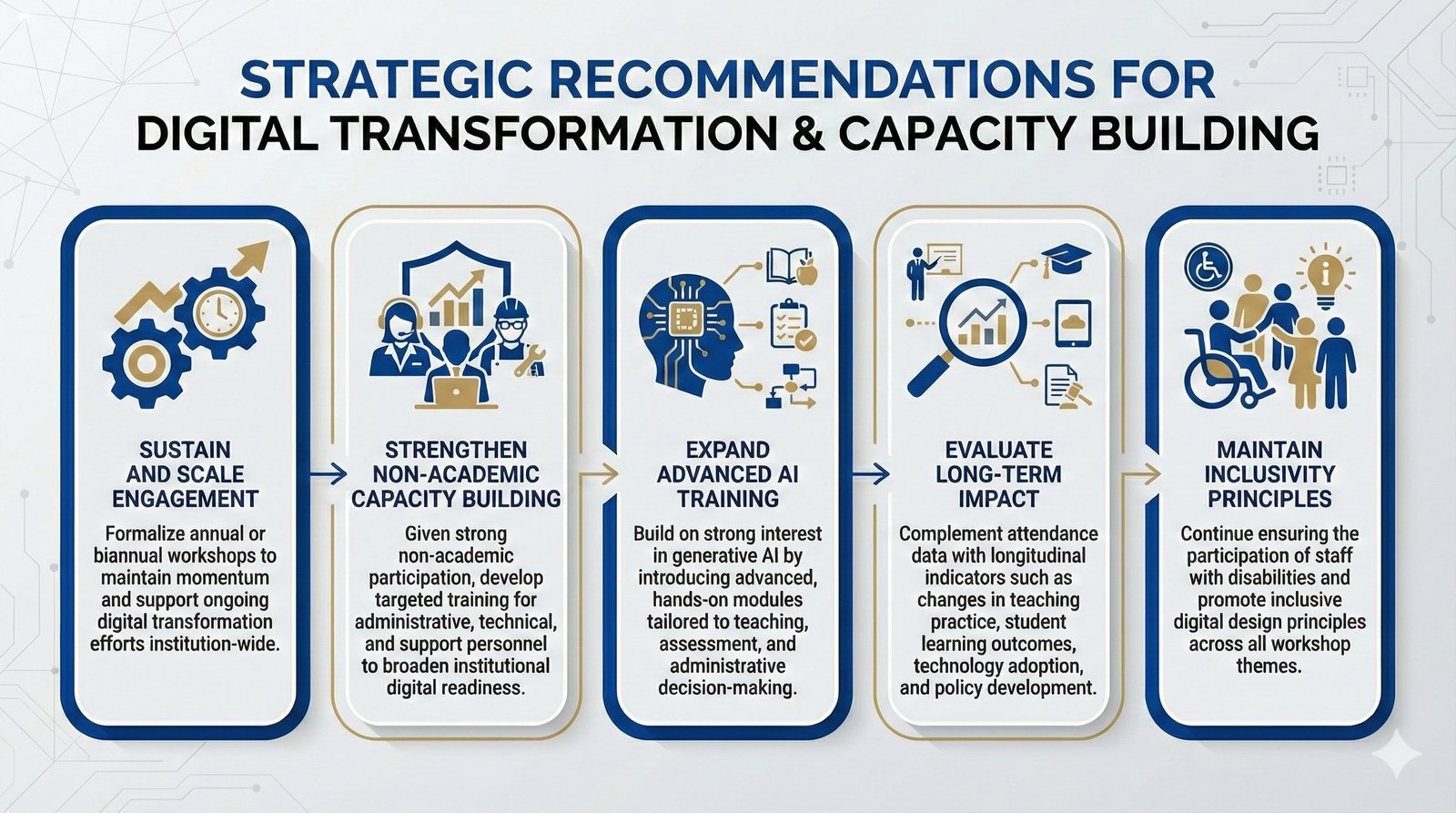 STRATEGIC RECOMMENDATIONS FOR
DIGITAL TRANSFORMATION & CAPACITY BUILDING

SUSTAIN AND SCALE ENGAGEMENT

Formalize annual or biannual workshops to maintain momentum and support ongoing digital transformation efforts institution-wide.

STRENGTHEN NON-ACADEMIC CAPACITY BUILDING

Given strong non-academic participation, develop targeted training for administrative, technical, and support personnel to broaden institutional digital readiness.

EXPAND ADVANCED AI TRAINING

Build on strong interest in generative AI by introducing advanced, hands-on modules tailored to teaching, assessment, and administrative decision-making.

EVALUATE LONG-TERM IMPACT

Complement attendance data with longitudinal indicators such as changes in teaching practice, student learning outcomes, technology adoption, and policy development.

MAINTAIN INCLUSIVITY PRINCIPLES

Continue ensuring the participation of staff with disabilities and promote inclusive digital design principles across all workshop themes.